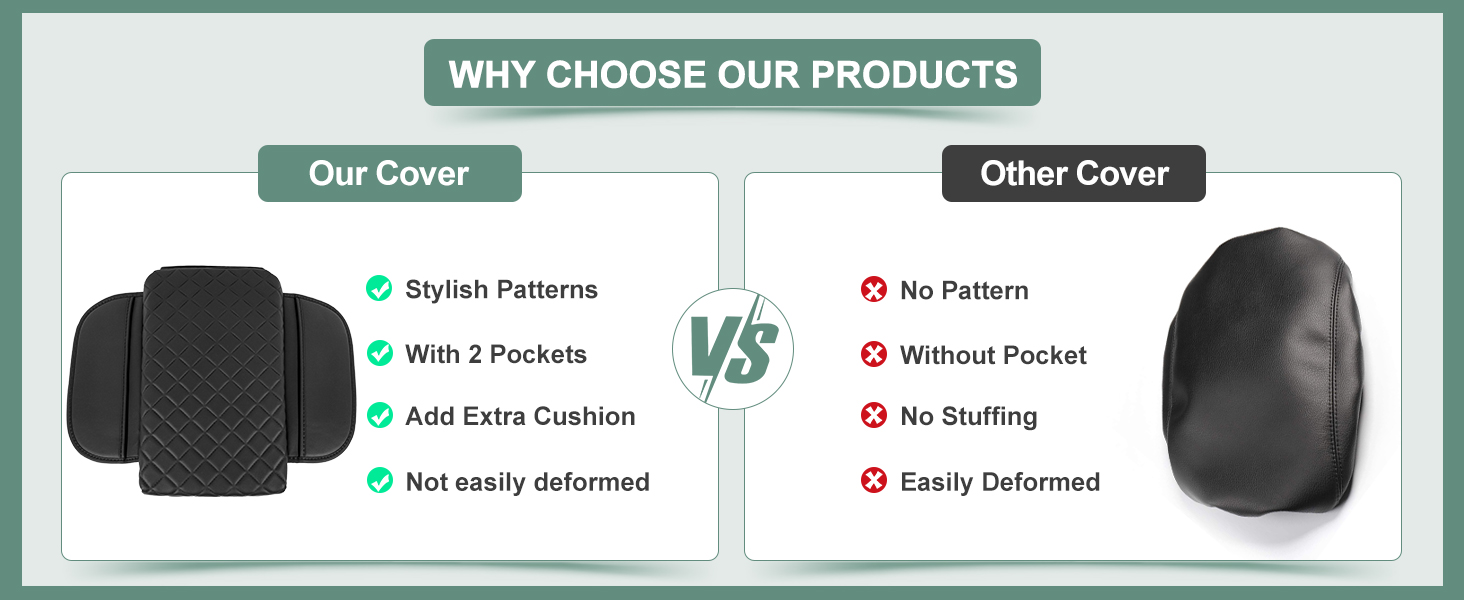 WHY CHOOSE OUR PRODUCTS

Our Cover

Stylish Patterns

With 2 Pockets

Add Extra Cushion

Not easily deformed

VS

Other Cover

No Pattern

Without Pocket

No Stuffing

Easily Deformed